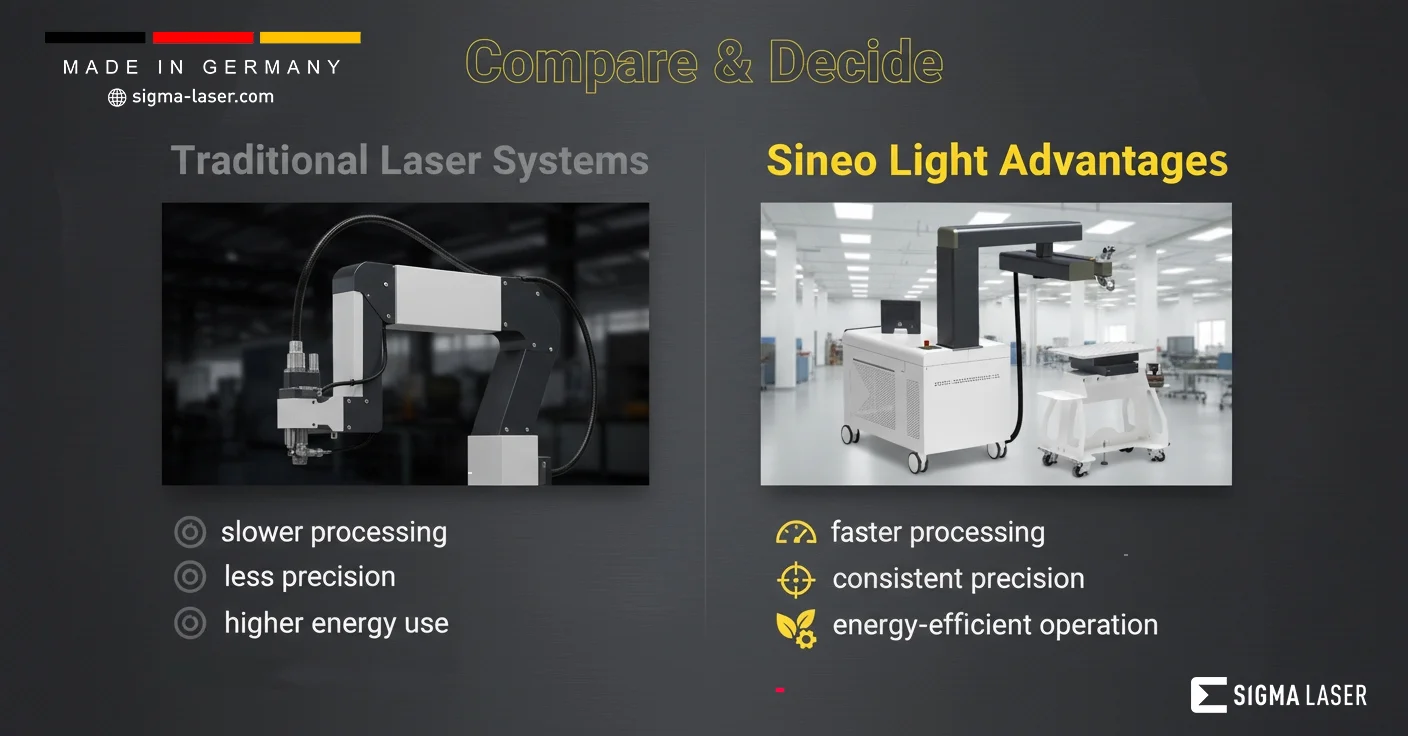 MADE IN GERMANY
sigma-laser.com

Compare & Decide

Traditional Laser Systems

slower processing
less precision
higher energy use

Sineo Light Advantages

faster processing
consistent precision
energy-efficient operation

SIGMA LASER